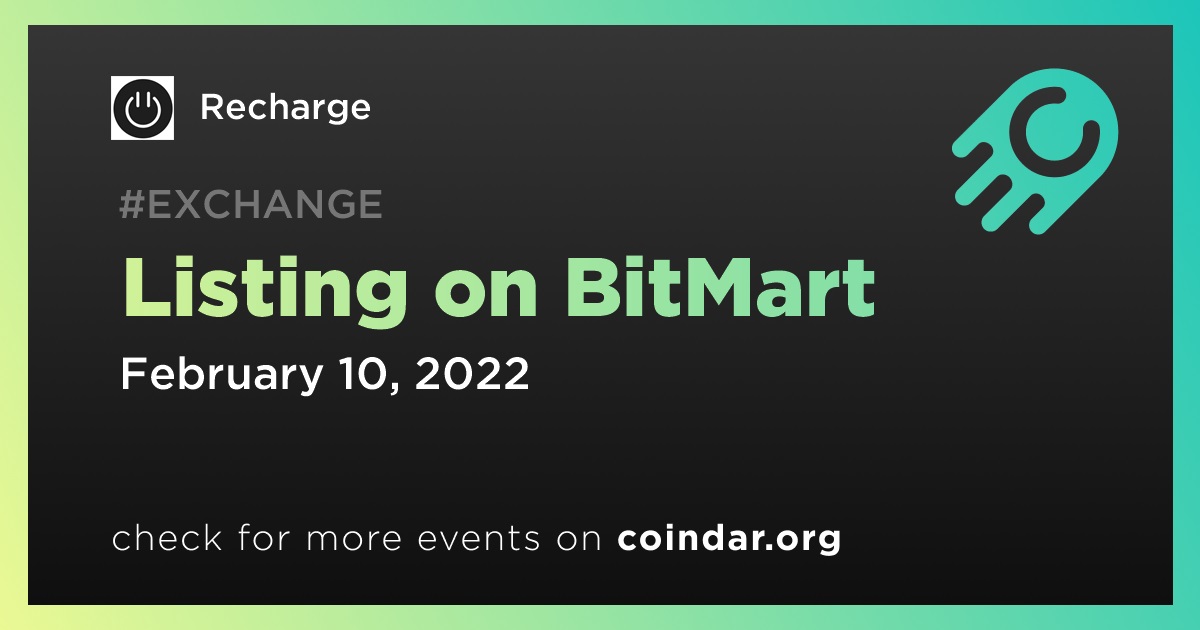 Recharge

#EXCHANGE

Listing on BitMart

February 10, 2022

check for more events on coindar.org